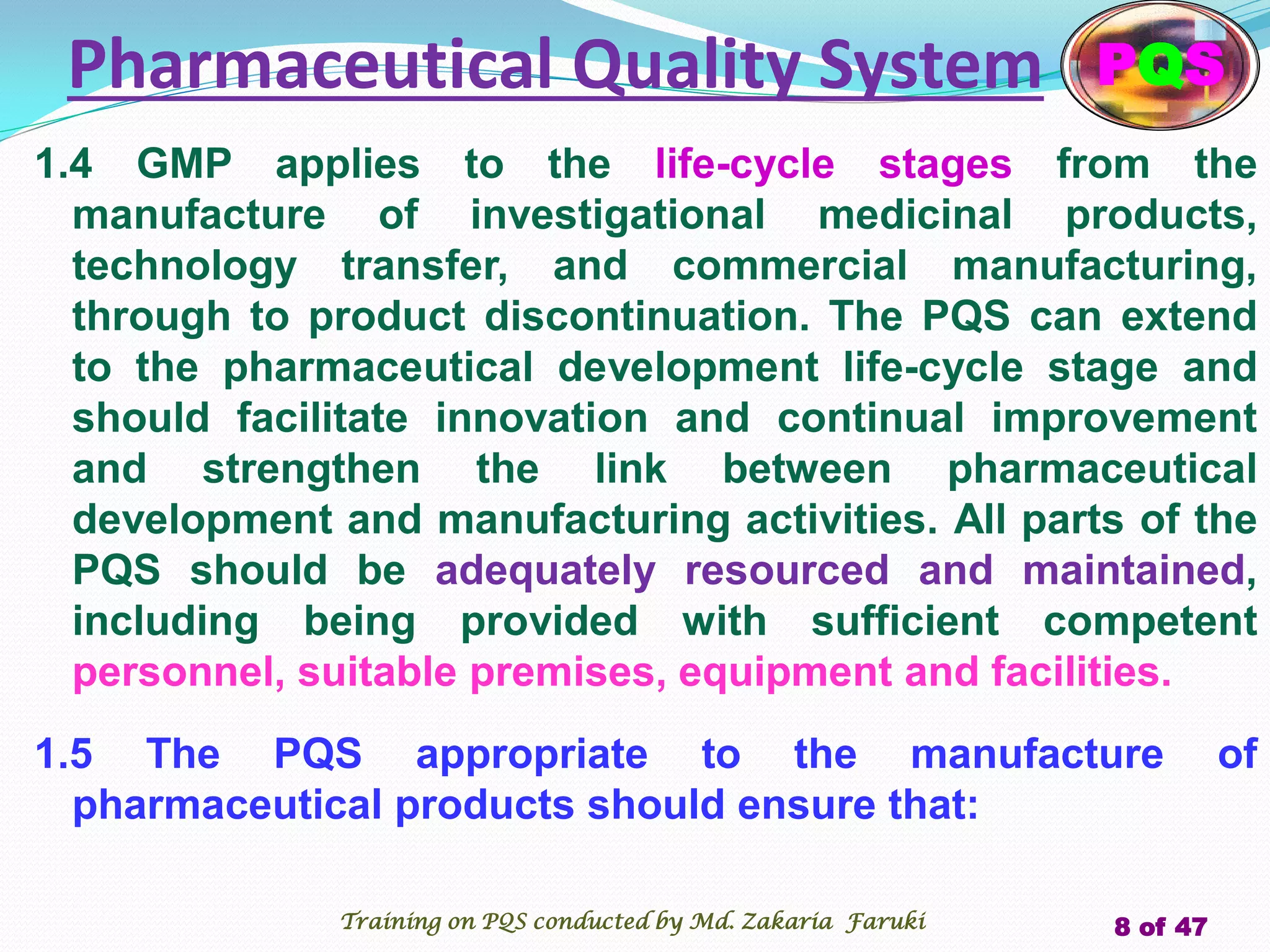 Pharmaceutical Quality System

PQS

1.4 GMP applies to the life-cycle stages from the manufacture of investigational medicinal products, technology transfer, and commercial manufacturing, through to product discontinuation. The PQS can extend to the pharmaceutical development life-cycle stage and should facilitate innovation and continual improvement and strengthen the link between pharmaceutical development and manufacturing activities. All parts of the PQS should be adequately resourced and maintained, including being provided with sufficient competent personnel, suitable premises, equipment and facilities.

1.5 The PQS appropriate to the manufacture of pharmaceutical products should ensure that:

Training on PQS conducted by Md. Zakaria Faruki

8 of 47